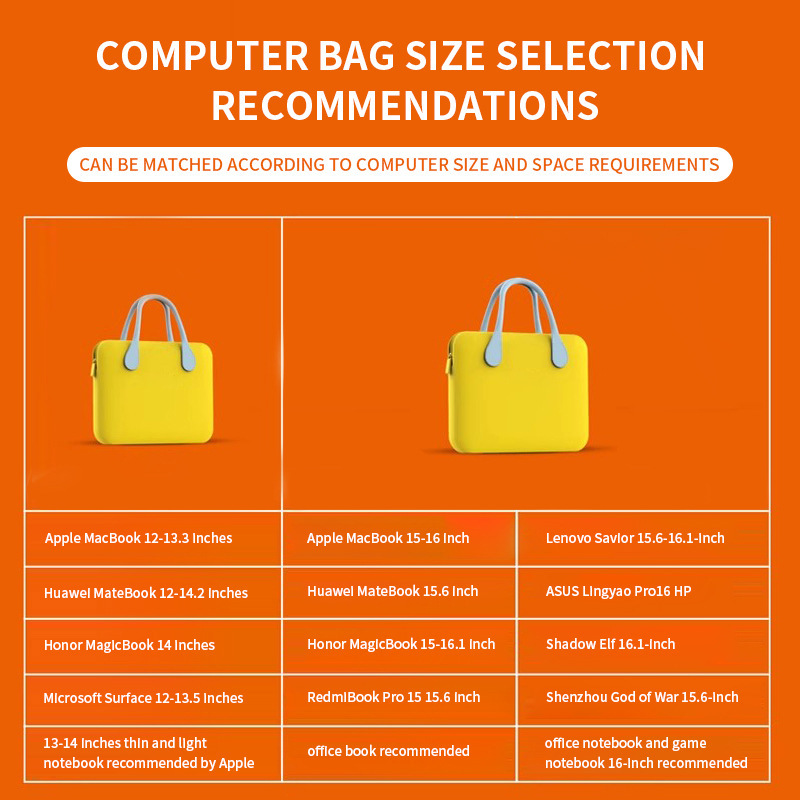 COMPUTER BAG SIZE SELECTION RECOMMENDATIONS

CAN BE MATCHED ACCORDING TO COMPUTER SIZE AND SPACE REQUIREMENTS

| | | |
|---|---|---|
| Apple MacBook 12-13.3 Inches | Apple MacBook 15-16 Inch | Lenovo Savior 15.6-16.1-Inch |
| Huawei MateBook 12-14.2 Inches | Huawei MateBook 15.6 Inch | ASUS Lingyao Pro16 HP |
| Honor MagicBook 14 Inches | Honor MagicBook 15-16.1 Inch | Shadow Elf 16.1-Inch |
| Microsoft Surface 12-13.5 Inches | RedmiBook Pro 15 15.6 Inch | Shenzhou God of War 15.6-Inch |
| 13-14 Inches thin and light notebook recommended by Apple | office book recommended | office notebook and game notebook 16-Inch recommended |